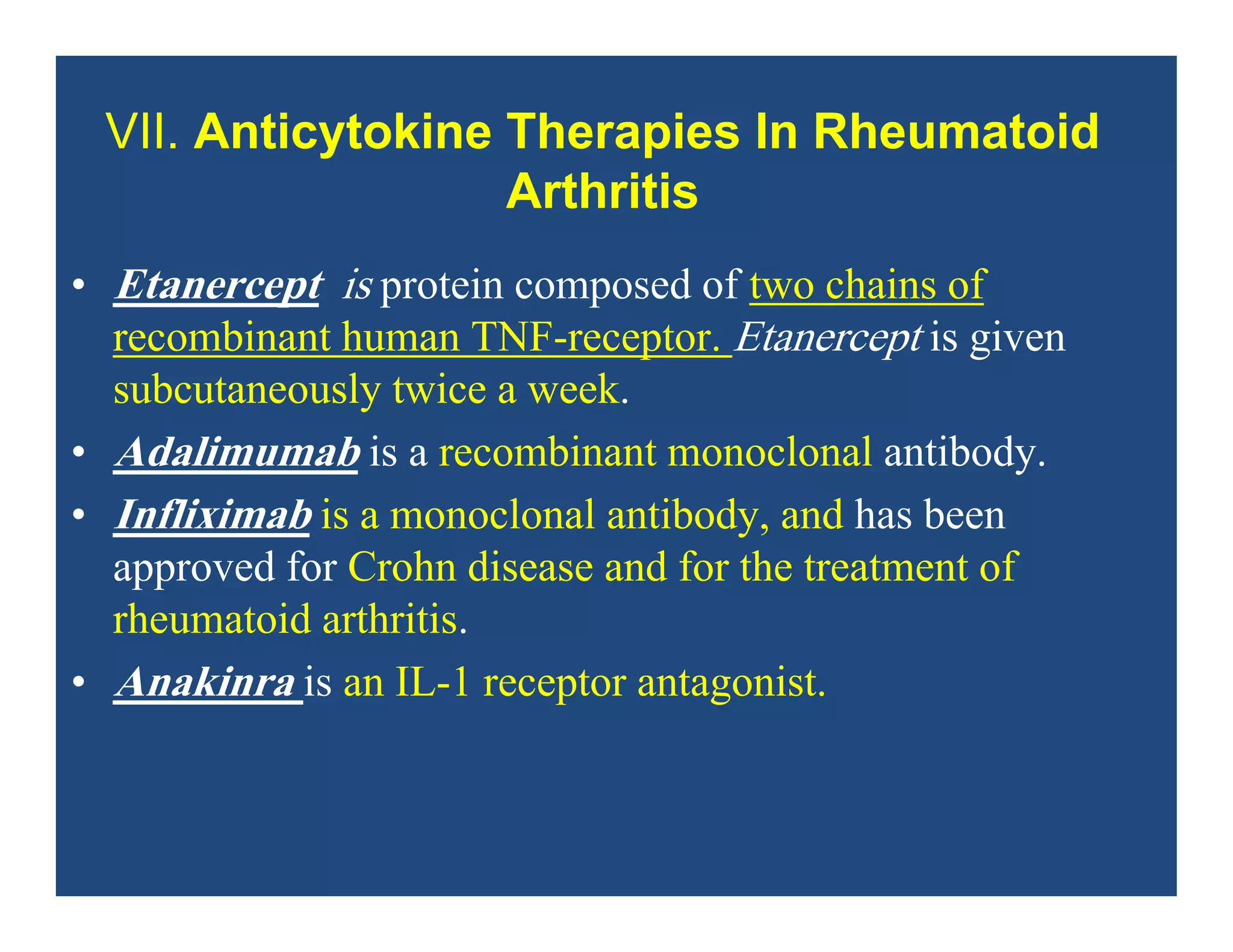 VII. Anticytokine Therapies In Rheumatoid Arthritis

• Etanercept is protein composed of two chains of recombinant human TNF-receptor. Etanercept is given subcutaneously twice a week.

• Adalimumab is a recombinant monoclonal antibody.

• Infliximab is a monoclonal antibody, and has been approved for Crohn disease and for the treatment of rheumatoid arthritis.

• Anakinra is an IL-1 receptor antagonist.